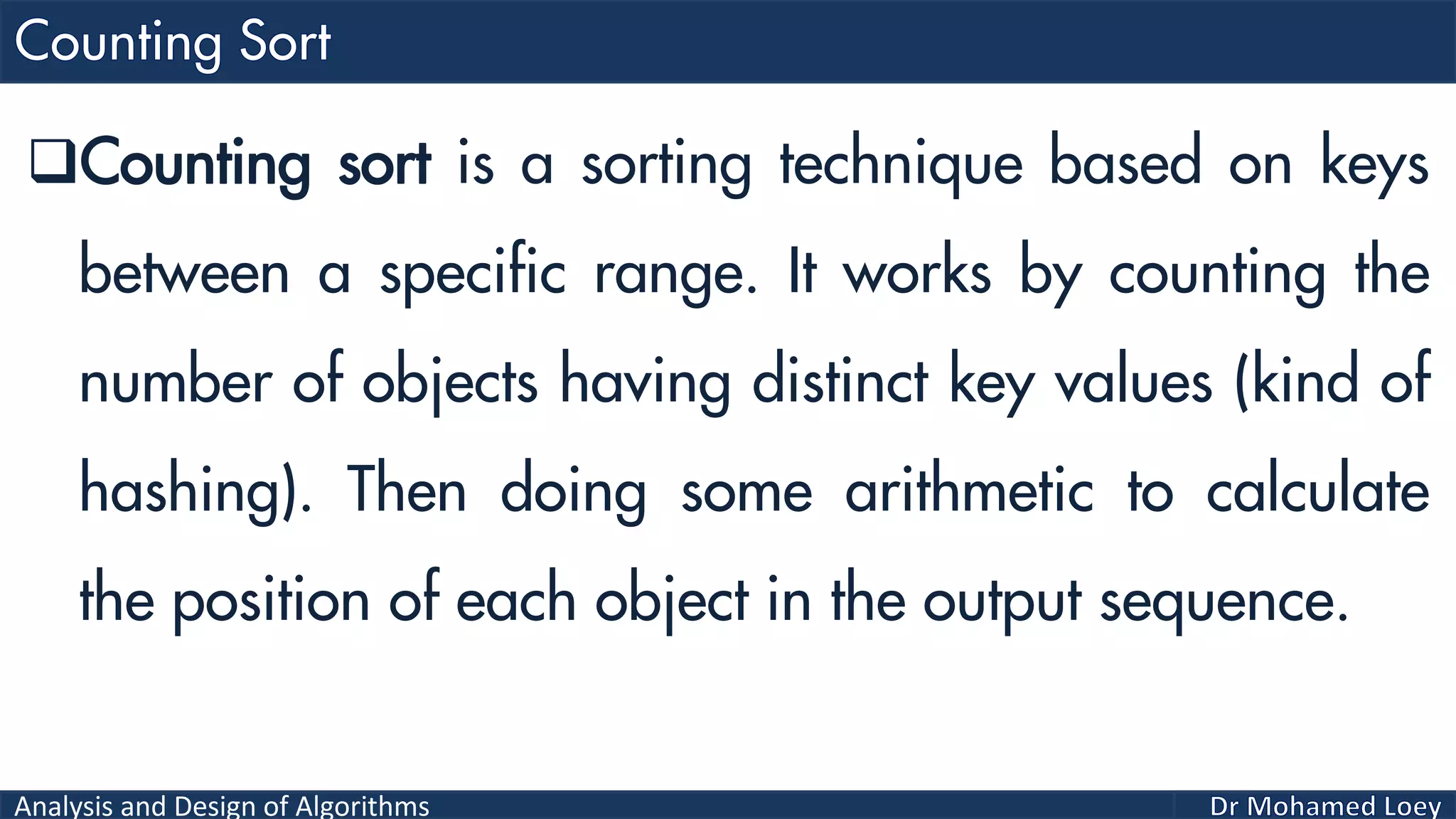 Counting Sort

❑Counting sort is a sorting technique based on keys between a specific range. It works by counting the number of objects having distinct key values (kind of hashing). Then doing some arithmetic to calculate the position of each object in the output sequence.

Analysis and Design of Algorithms

Dr Mohamed Loey